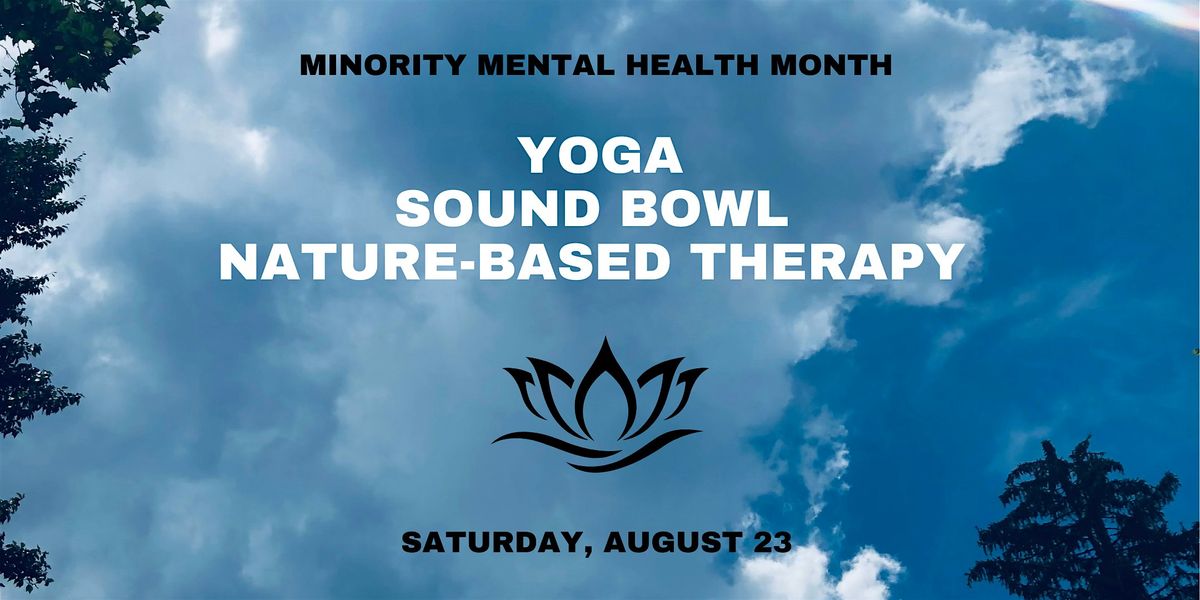 MINORITY MENTAL HEALTH MONTH

YOGA
SOUND BOWL
NATURE-BASED THERAPY

SATURDAY, AUGUST 23